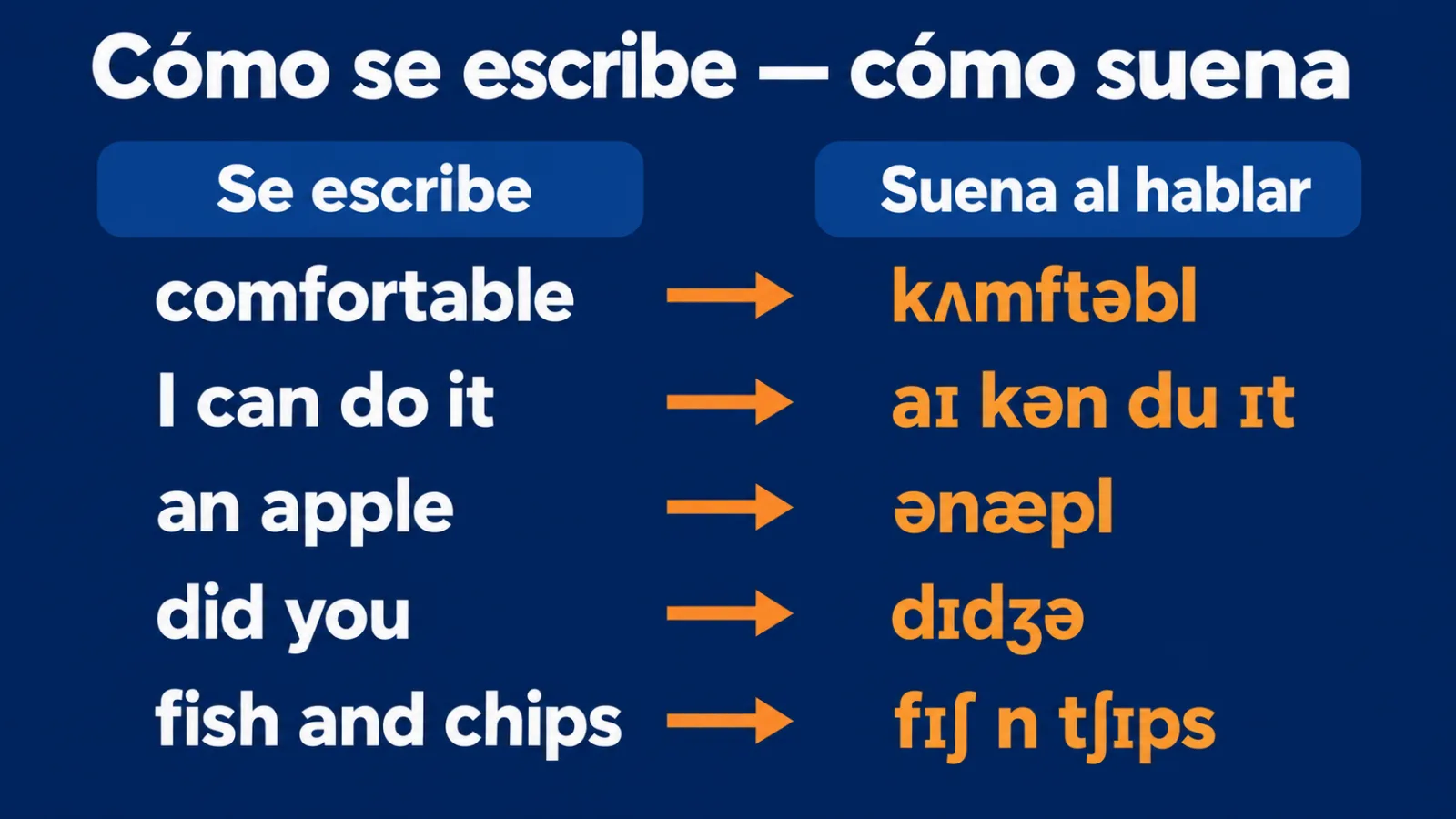 Cómo se escribe — cómo suena

| Se escribe | | Suena al hablar |
|---|---|---|
| comfortable | → | kʌmftəbl |
| I can do it | → | aɪ kən du ɪt |
| an apple | → | ənæpl |
| did you | → | dɪdʒə |
| fish and chips | → | fɪʃ n tʃɪps |